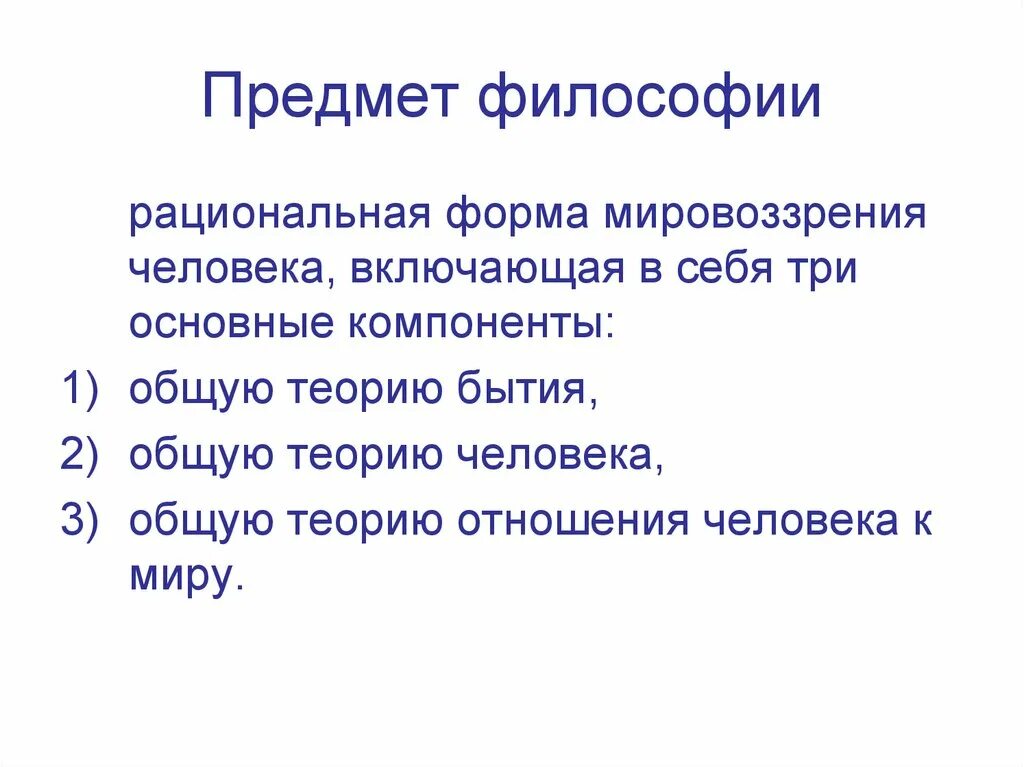 Предмет философии

рациональная форма мировоззрения человека, включающая в себя три основные компоненты:

1) общую теорию бытия,
2) общую теорию человека,
3) общую теорию отношения человека к миру.